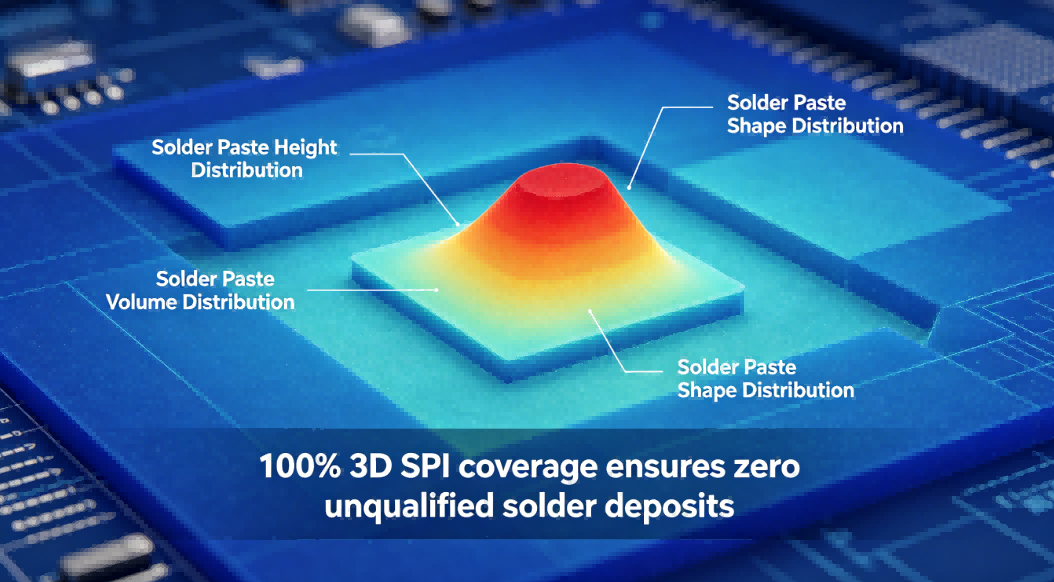 Solder Paste Shape Distribution

Solder Paste Height Distribution

Solder Paste Volume Distribution

Solder Paste Shape Distribution

100% 3D SPI coverage ensures zero unqualified solder deposits